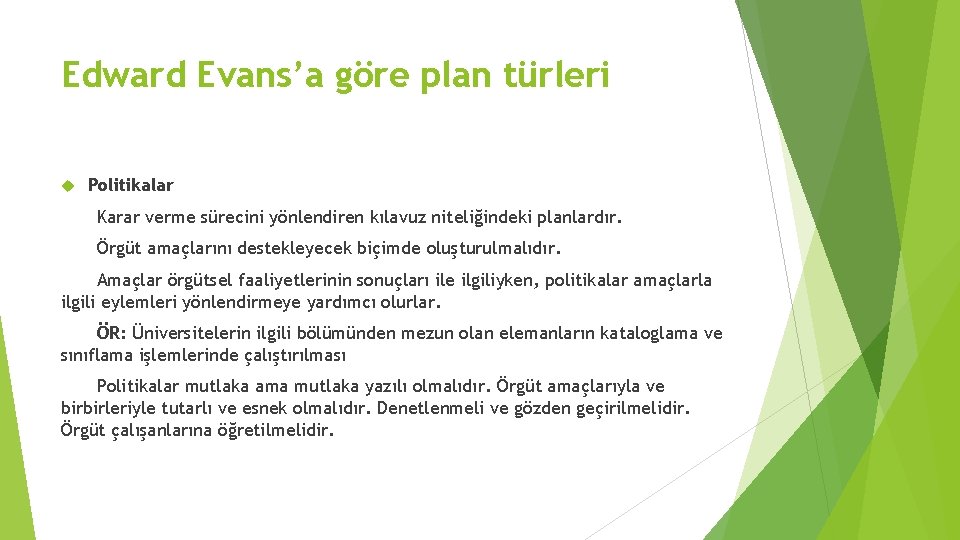 Edward Evans’a göre plan türleri

Politikalar

Karar verme sürecini yönlendiren kılavuz niteliğindeki planlardır.

Örgüt amaçlarını destekleyecek biçimde oluşturulmalıdır.

Amaçlar örgütsel faaliyetlerinin sonuçları ile ilgiliyken, politikalar amaçlarla ilgili eylemleri yönlendirmeye yardımcı olurlar.

ÖR: Üniversitelerin ilgili bölümünden mezun olan elemanların kataloglama ve sınıflama işlemlerinde çalıştırılması

Politikalar mutlaka ama mutlaka yazılı olmalıdır. Örgüt amaçlarıyla ve birbirleriyle tutarlı ve esnek olmalıdır. Denetlenmeli ve gözden geçirilmelidir. Örgüt çalışanlarına öğretilmelidir.